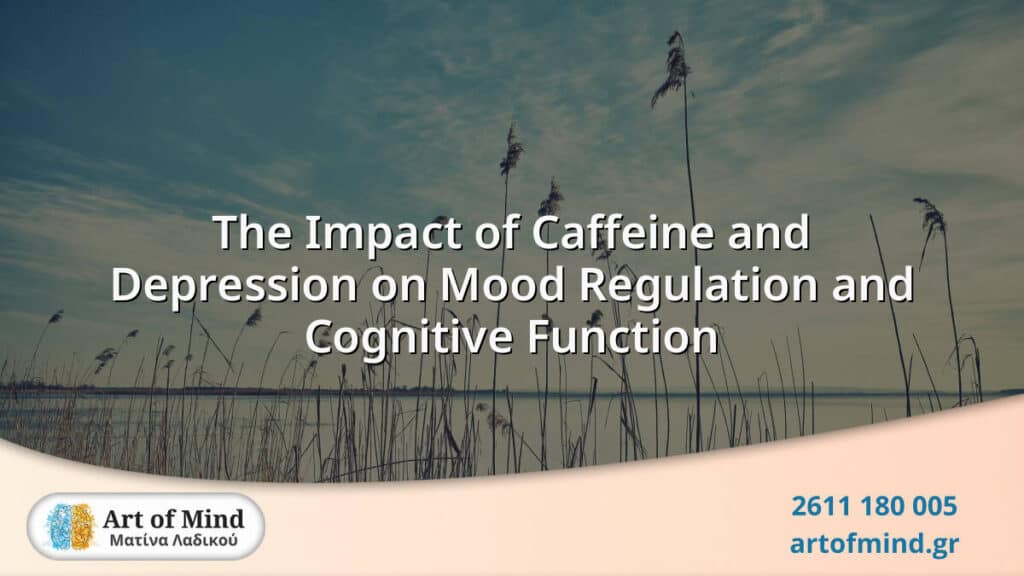 The Impact of Caffeine and Depression on Mood Regulation and Cognitive Function

Art of Mind
Ματίνα Λαδικού

2611 180 005
artofmind.gr